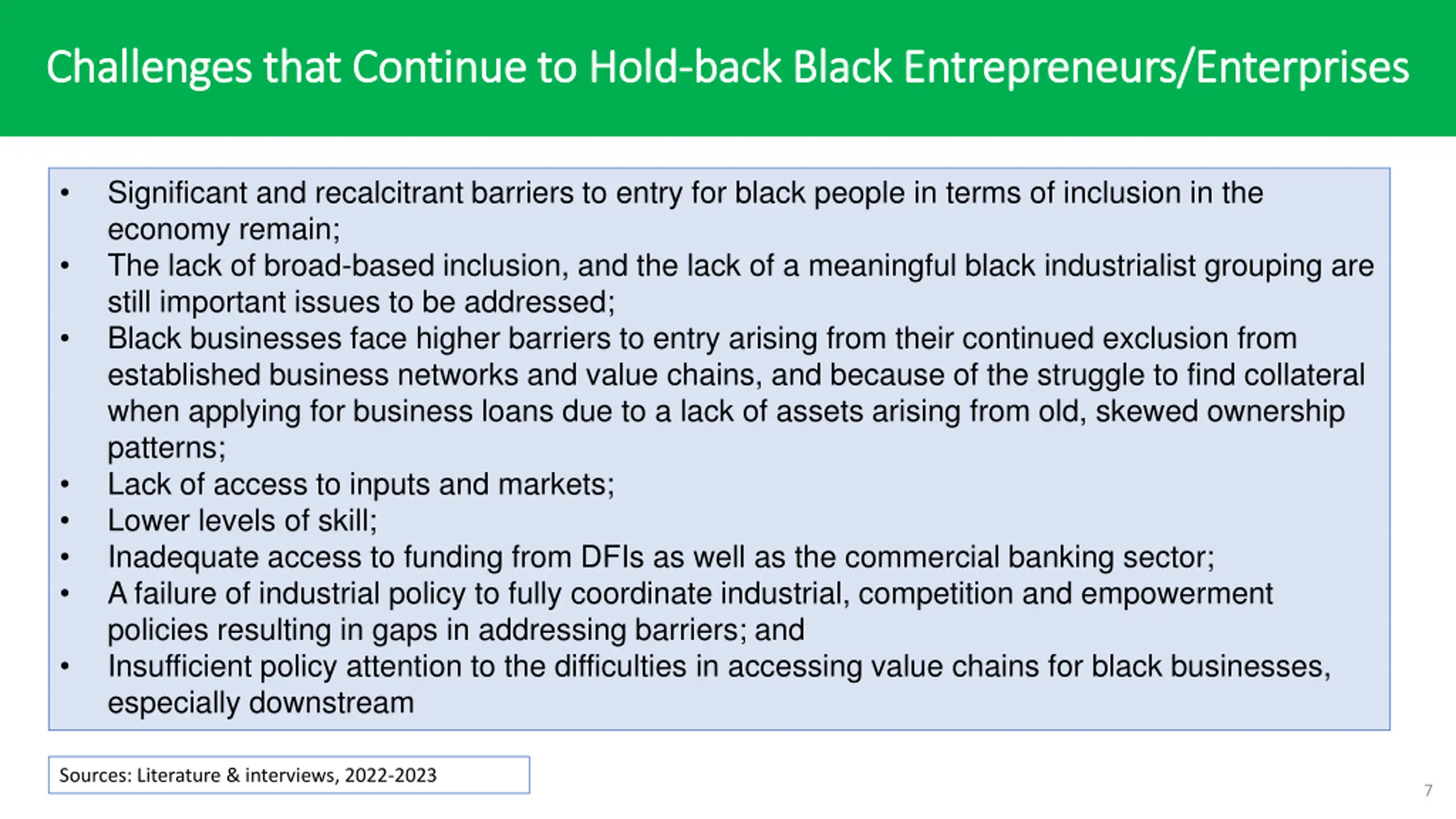 Challenges that Continue to Hold-back Black Entrepreneurs/Enterprises

• Significant and recalcitrant barriers to entry for black people in terms of inclusion in the economy remain;
• The lack of broad-based inclusion, and the lack of a meaningful black industrialist grouping are still important issues to be addressed;
• Black businesses face higher barriers to entry arising from their continued exclusion from established business networks and value chains, and because of the struggle to find collateral when applying for business loans due to a lack of assets arising from old, skewed ownership patterns;
• Lack of access to inputs and markets;
• Lower levels of skill;
• Inadequate access to funding from DFIs as well as the commercial banking sector;
• A failure of industrial policy to fully coordinate industrial, competition and empowerment policies resulting in gaps in addressing barriers; and
• Insufficient policy attention to the difficulties in accessing value chains for black businesses, especially downstream

Sources: Literature & interviews, 2022-2023

7